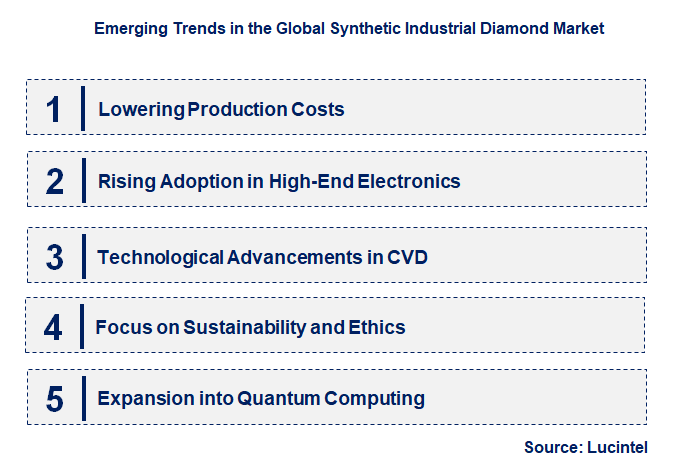 Emerging Trends in the Global Synthetic Industrial Diamond Market

1 Lowering Production Costs

2 Rising Adoption in High-End Electronics

3 Technological Advancements in CVD

4 Focus on Sustainability and Ethics

5 Expansion into Quantum Computing

Source: Lucintel